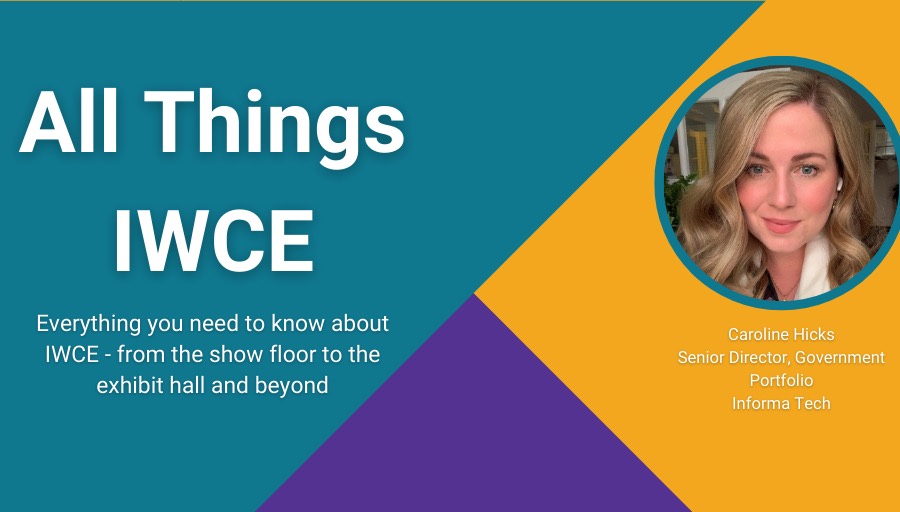 All Things IWCE

Everything you need to know about IWCE - from the show floor to the exhibit hall and beyond

Caroline Hicks
Senior Director, Government Portfolio
Informa Tech